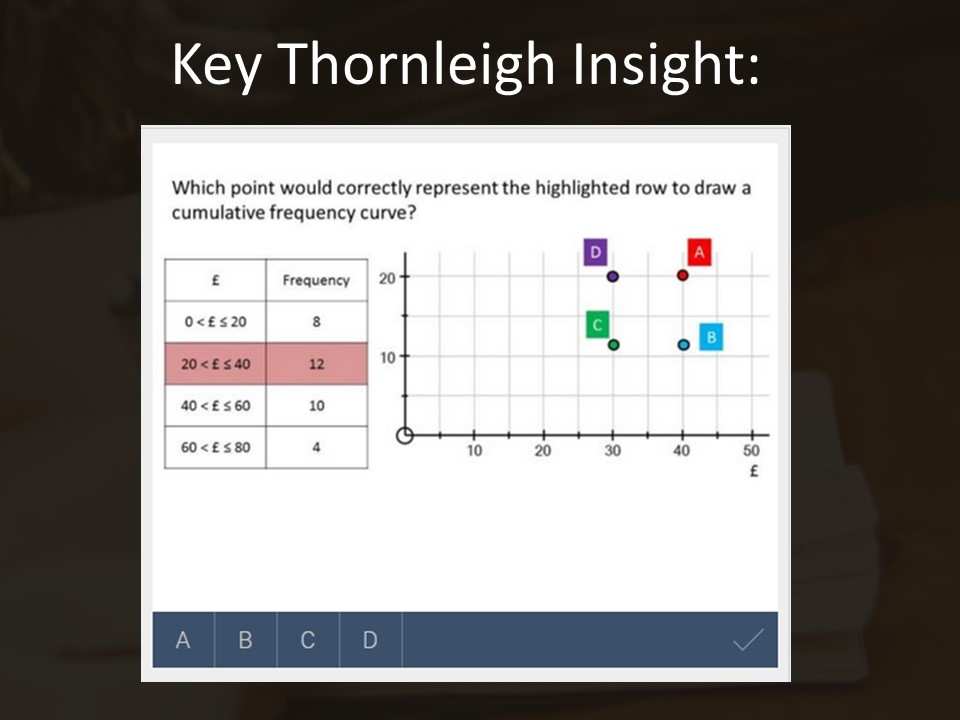 Key Thornleigh Insight:

Which point would correctly represent the highlighted row to draw a cumulative frequency curve?

| £ | Frequency |
|---|---|
| $0 < £ \leq 20$ | 8 |
| $20 < £ \leq 40$ | 12 |
| $40 < £ \leq 60$ | 10 |
| $60 < £ \leq 80$ | 4 |

D A C B

20
10
10 20 30 40 50
£

A B C D